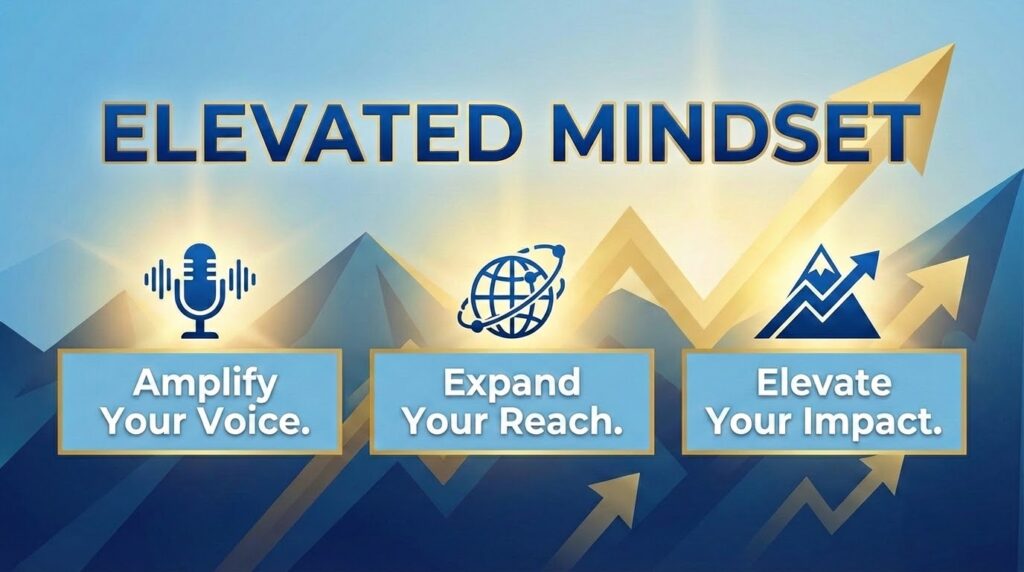 ELEVATED MINDSET

Amplify Your Voice.

Expand Your Reach.

Elevate Your Impact.